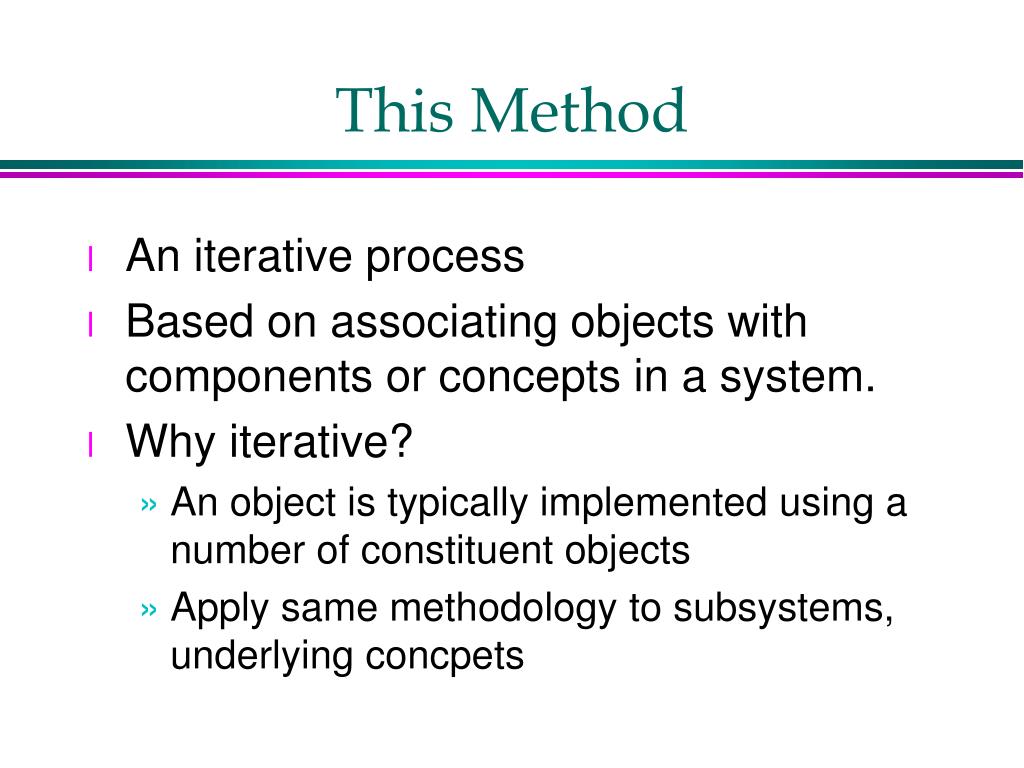 This Method

l An iterative process

l Based on associating objects with components or concepts in a system.

l Why iterative?

» An object is typically implemented using a number of constituent objects

» Apply same methodology to subsystems, underlying concpets